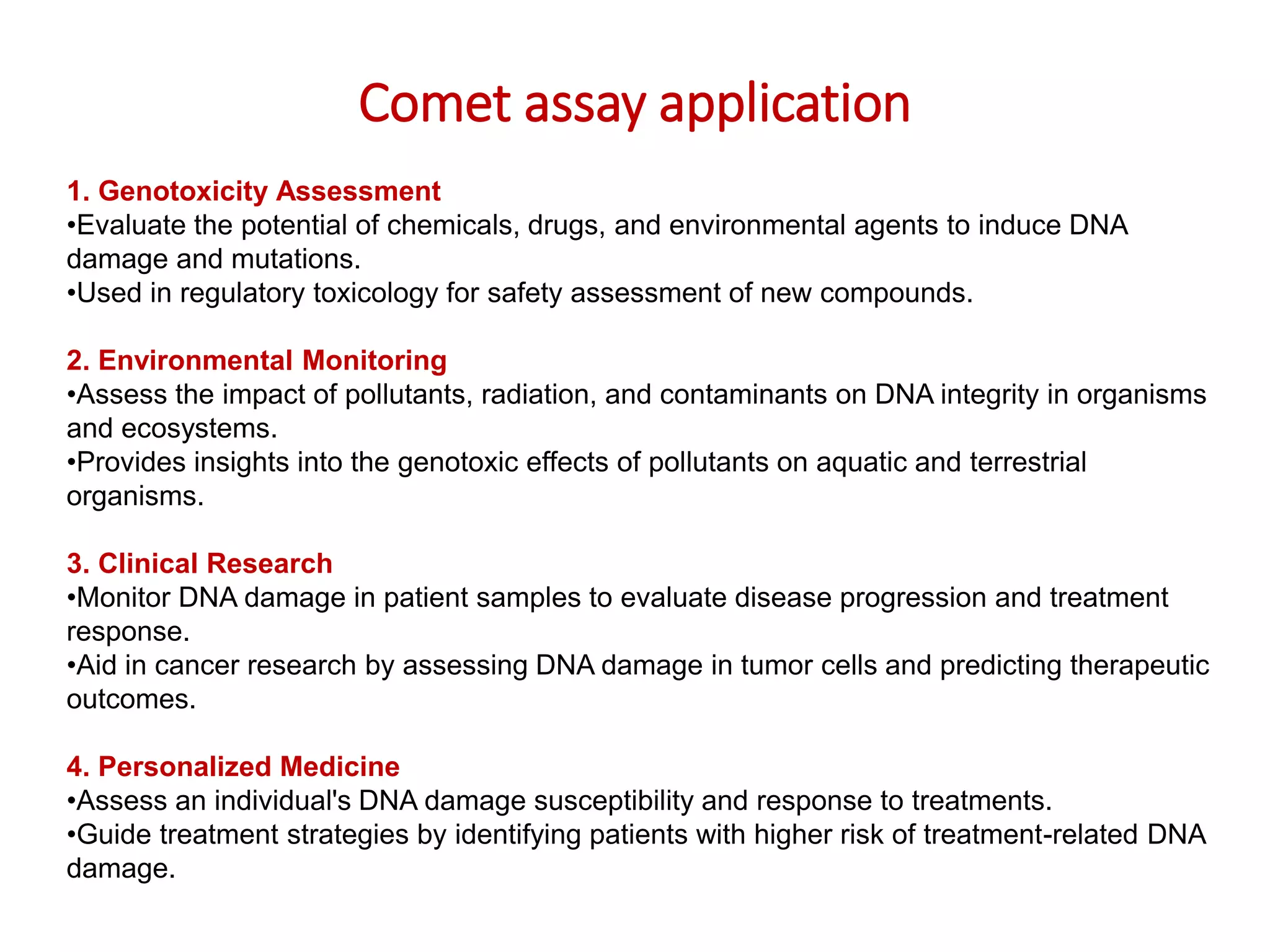 Comet assay application

1. Genotoxicity Assessment
•Evaluate the potential of chemicals, drugs, and environmental agents to induce DNA damage and mutations.
•Used in regulatory toxicology for safety assessment of new compounds.

2. Environmental Monitoring
•Assess the impact of pollutants, radiation, and contaminants on DNA integrity in organisms and ecosystems.
•Provides insights into the genotoxic effects of pollutants on aquatic and terrestrial organisms.

3. Clinical Research
•Monitor DNA damage in patient samples to evaluate disease progression and treatment response.
•Aid in cancer research by assessing DNA damage in tumor cells and predicting therapeutic outcomes.

4. Personalized Medicine
•Assess an individual's DNA damage susceptibility and response to treatments.
•Guide treatment strategies by identifying patients with higher risk of treatment-related DNA damage.